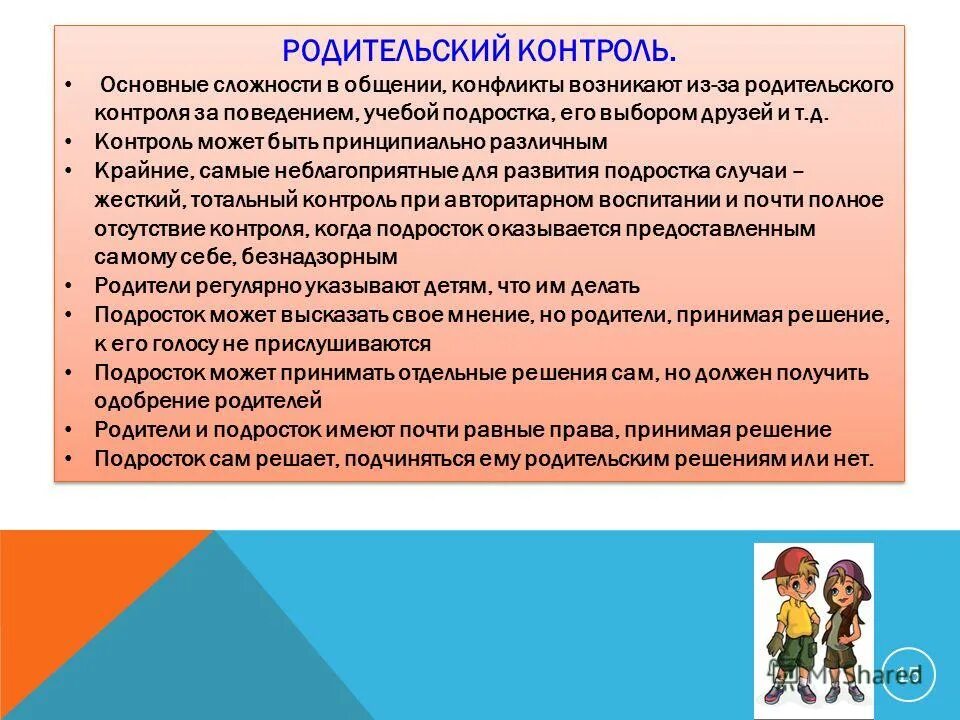 РОДИТЕЛЬСКИЙ КОНТРОЛЬ.

• Основные сложности в общении, конфликты возникают из-за родительского контроля за поведением, учебой подростка, его выбором друзей и т.д.
• Контроль может быть принципиально различным
• Крайние, самые неблагоприятные для развития подростка случаи – жесткий, тотальный контроль при авторитарном воспитании и почти полное отсутствие контроля, когда подросток оказывается предоставленным самому себе, безнадзорным
• Родители регулярно указывают детям, что им делать
• Подросток может высказать свое мнение, но родители, принимая решение, к его голосу не прислушиваются
• Подросток может принимать отдельные решения сам, но должен получить одобрение родителей
• Родители и подросток имеют почти равные права, принимая решение
• Подросток сам решает, подчиняться ему родительским решениям или нет.

MyShared

15